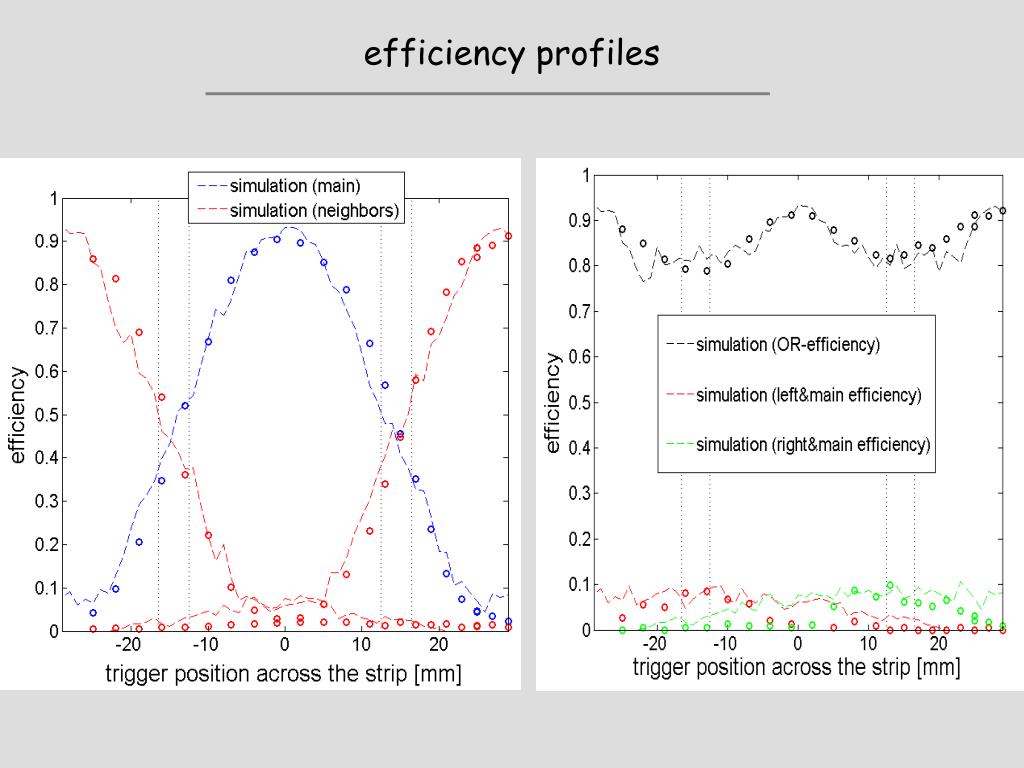 efficiency profiles

simulation (main)
simulation (neighbors)

1
0.9
0.8
0.7
0.6
0.5
0.4
0.3
0.2
0.1
0

efficiency

-20 -10 0 10 20

trigger position across the strip [mm]

1
0.9
0.8
0.7
0.6
0.5
0.4
0.3
0.2
0.1
0

efficiency

simulation (OR-efficiency)
simulation (left&main efficiency)
simulation (right&main efficiency)

-20 -10 0 10 20

trigger position across the strip [mm]